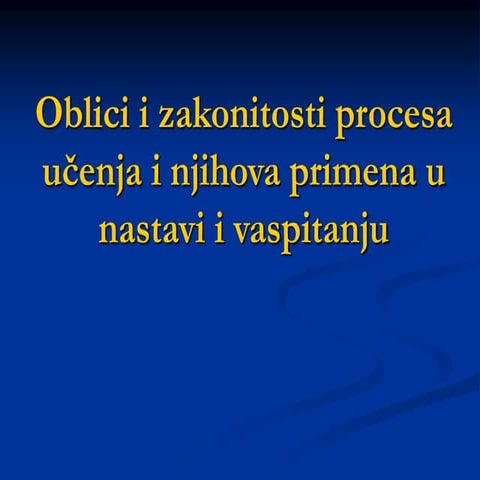 Oblici i zakonitosti procesa učenja i njihova primena u nastavi i vaspitanju